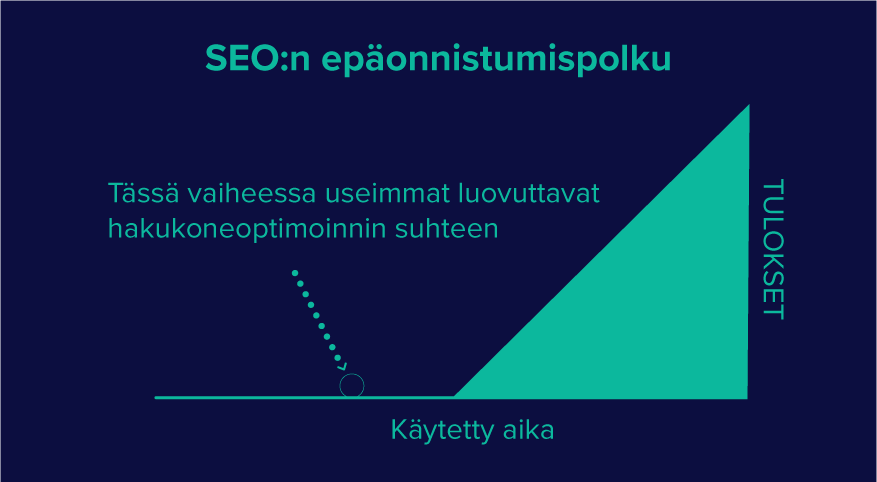 SEO:n epäonnistumispolku

Tässä vaiheessa useimmat luovuttavat hakukoneoptimoinnin suhteen

TULOKSET

Käytetty aika